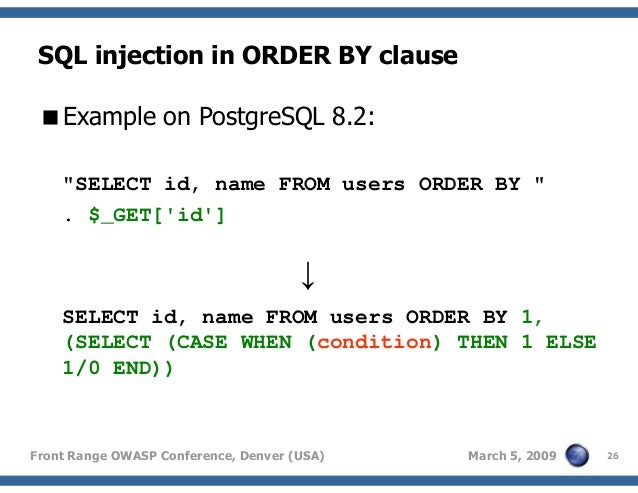 SQL injection in ORDER BY clause

■ Example on PostgreSQL 8.2:

"SELECT id, name FROM users ORDER BY " . $_GET['id']

↓

SELECT id, name FROM users ORDER BY 1, (SELECT (CASE WHEN (condition) THEN 1 ELSE 1/0 END))

Front Range OWASP Conference, Denver (USA)

March 5, 2009

26